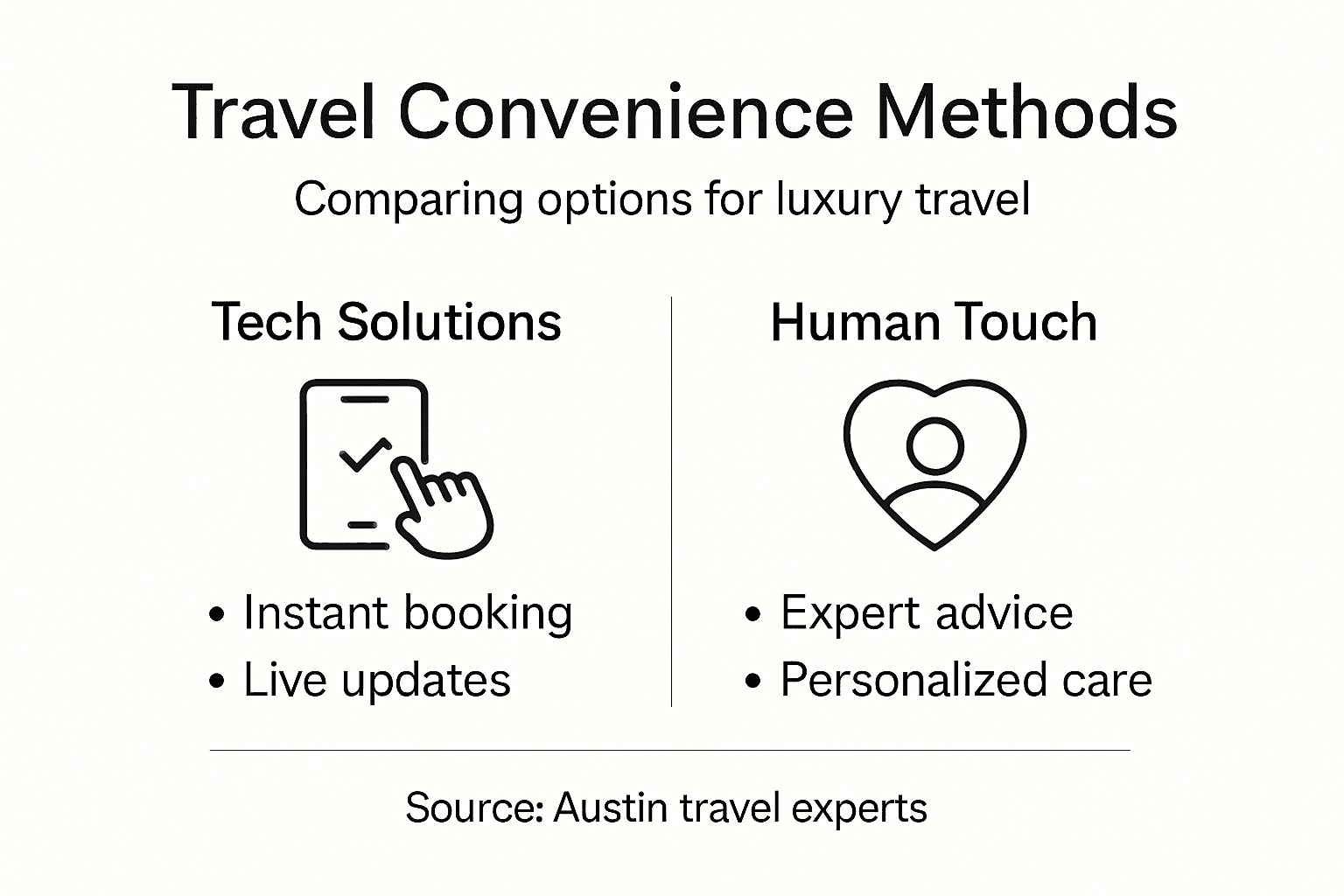 Travel Convenience Methods

Comparing options for luxury travel

Tech Solutions

• Instant booking
• Live updates

Human Touch

• Expert advice
• Personalized care

Source: Austin travel experts